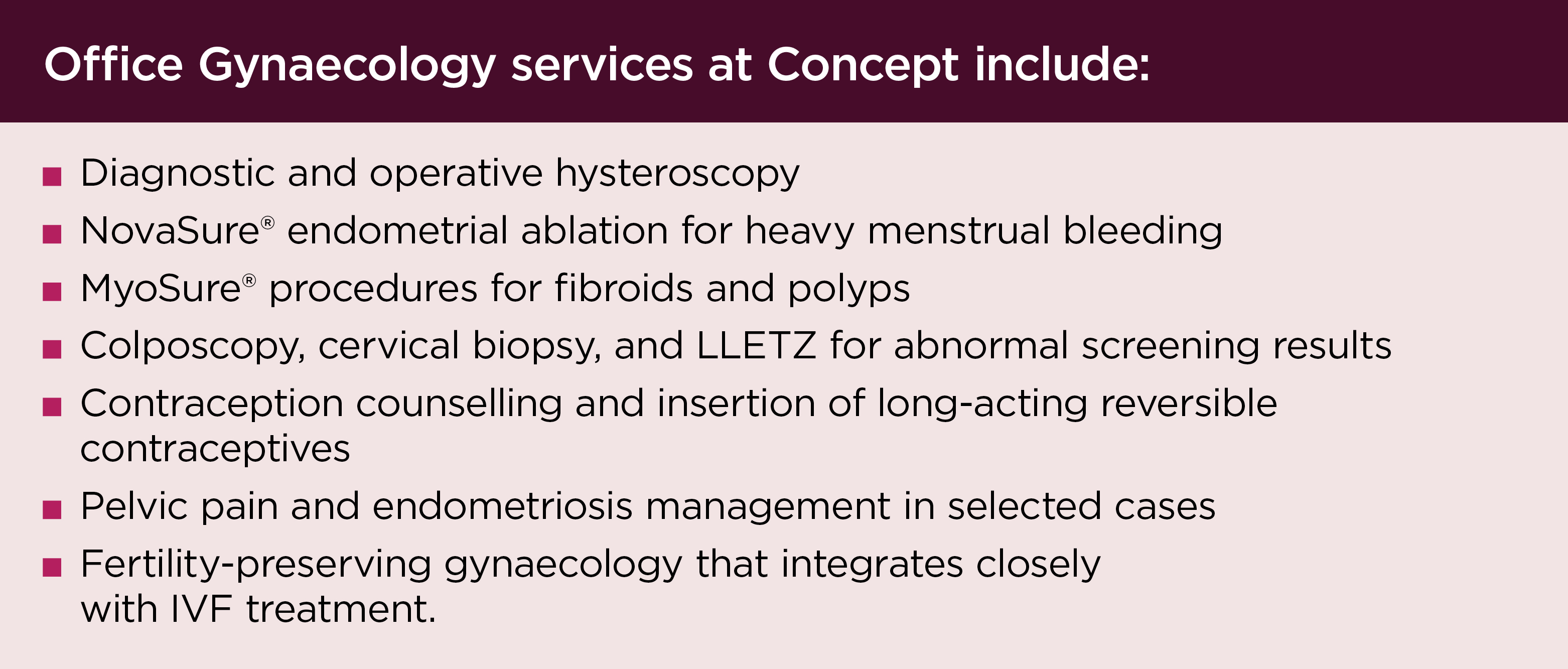 Office Gynaecology services at Concept include:

■ Diagnostic and operative hysteroscopy
■ NovaSure® endometrial ablation for heavy menstrual bleeding
■ MyoSure® procedures for fibroids and polyps
■ Colposcopy, cervical biopsy, and LLETZ for abnormal screening results
■ Contraception counselling and insertion of long-acting reversible contraceptives
■ Pelvic pain and endometriosis management in selected cases
■ Fertility-preserving gynaecology that integrates closely with IVF treatment.